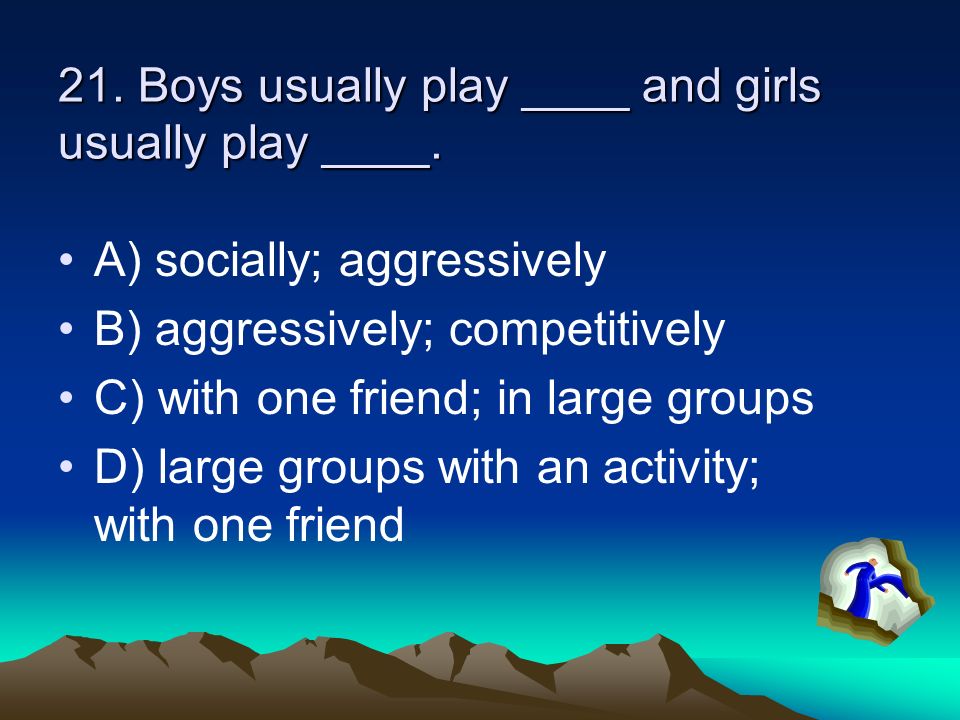 21. Boys usually play ____ and girls usually play ____.

• A) socially; aggressively
• B) aggressively; competitively
• C) with one friend; in large groups
• D) large groups with an activity; with one friend